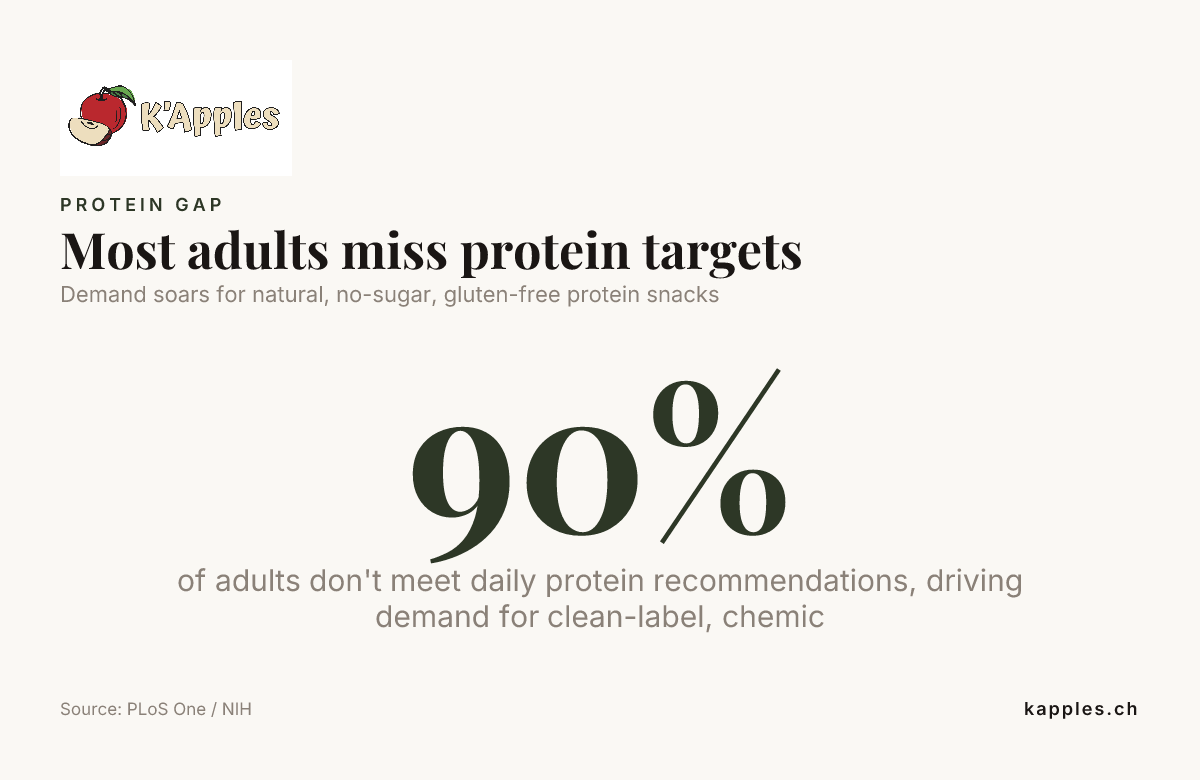 K'Apples

PROTEIN GAP

Most adults miss protein targets

Demand soars for natural, no-sugar, gluten-free protein snacks

90%

of adults don't meet daily protein recommendations, driving demand for clean-label, chemic

Source: PLoS One / NIH

kapples.ch